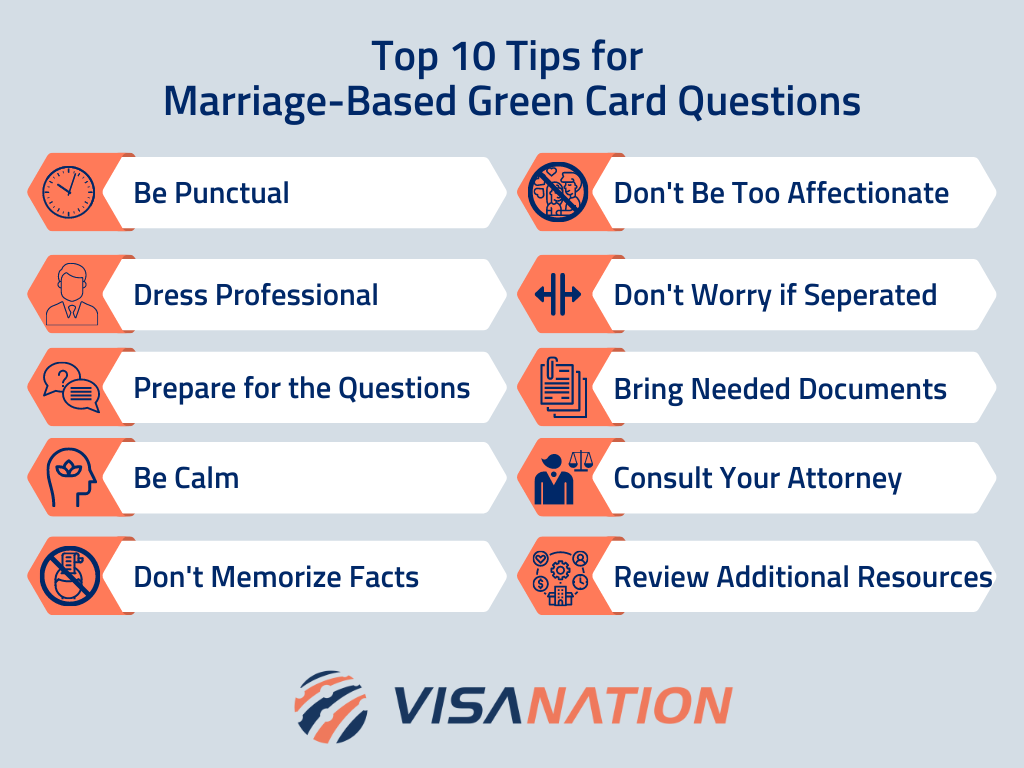 Top 10 Tips for
Marriage-Based Green Card Questions

Be Punctual

Dress Professional

Prepare for the Questions

Be Calm

Don't Memorize Facts

Don't Be Too Affectionate

Don't Worry if Seperated

Bring Needed Documents

Consult Your Attorney

Review Additional Resources

VISANATION